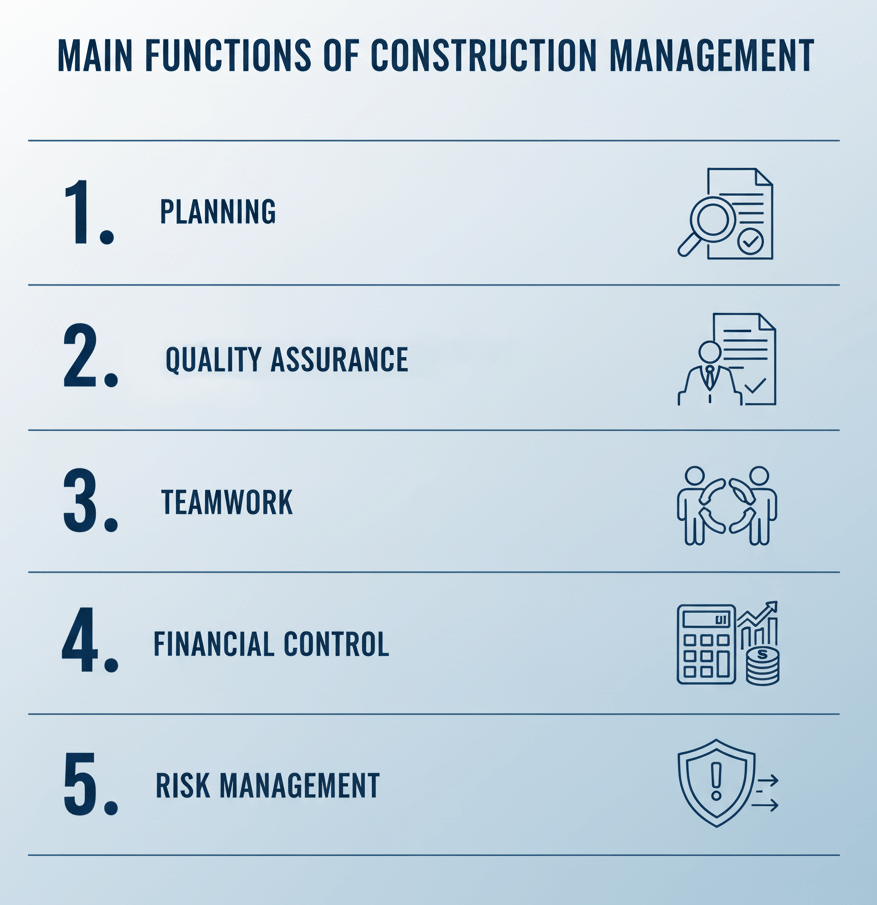 MAIN FUNCTIONS OF CONSTRUCTION MANAGEMENT

1. PLANNING

2. QUALITY ASSURANCE

3. TEAMWORK

4. FINANCIAL CONTROL

5. RISK MANAGEMENT